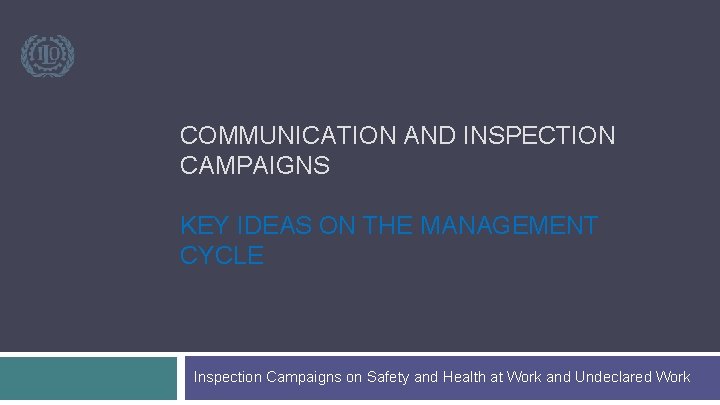 ILO

COMMUNICATION AND INSPECTION CAMPAIGNS

KEY IDEAS ON THE MANAGEMENT CYCLE

Inspection Campaigns on Safety and Health at Work and Undeclared Work